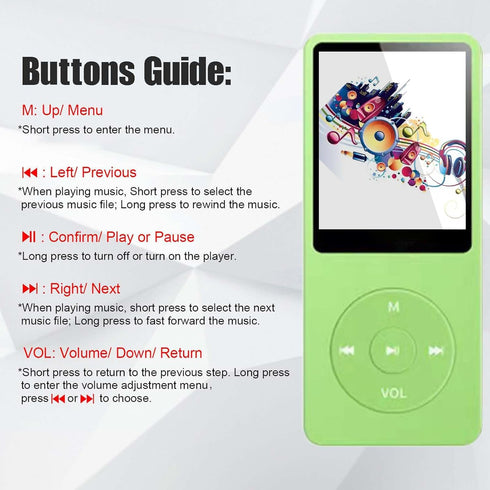 Buttons Guide:

M: Up/ Menu
*Short press to enter the menu.

⏮ : Left/ Previous
*When playing music, Short press to select the previous music file; Long press to rewind the music.

⏯ : Confirm/ Play or Pause
*Long press to turn off or turn on the player.

⏭ : Right/ Next
*When playing music, short press to select the next music file; Long press to fast forward the music.

VOL: Volume/ Down/ Return
*Short press to return to the previous step. Long press to enter the volume adjustment menu, press ⏮ or ⏭ to choose.

M
⏮
⏯
⏭
VOL